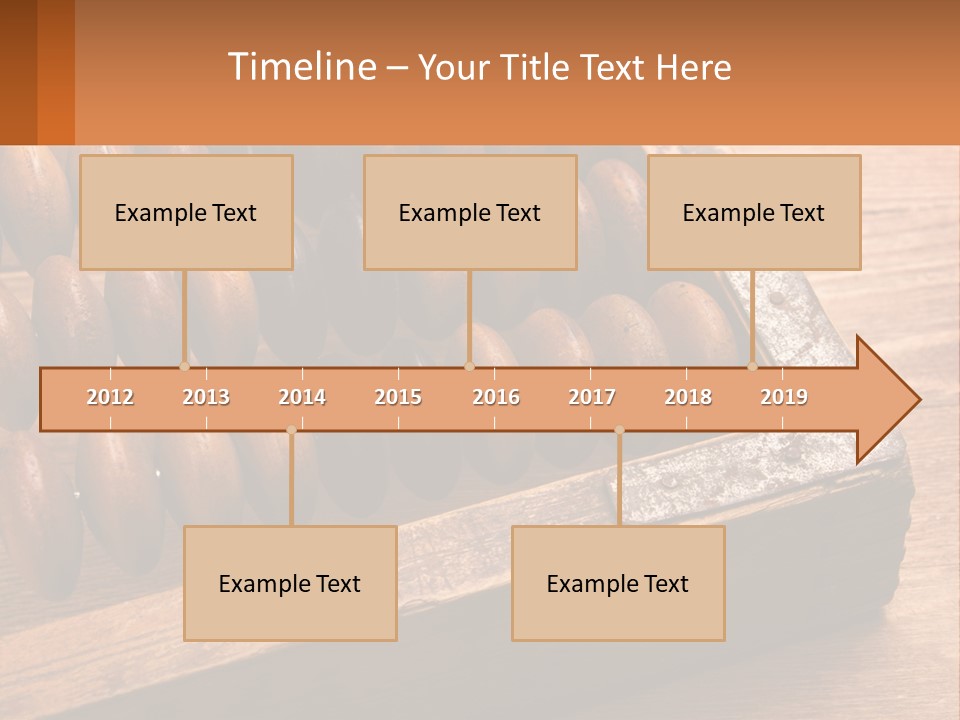 Timeline – Your Title Text Here

Example Text

Example Text

Example Text

2012 2013 2014 2015 2016 2017 2018 2019

Example Text

Example Text